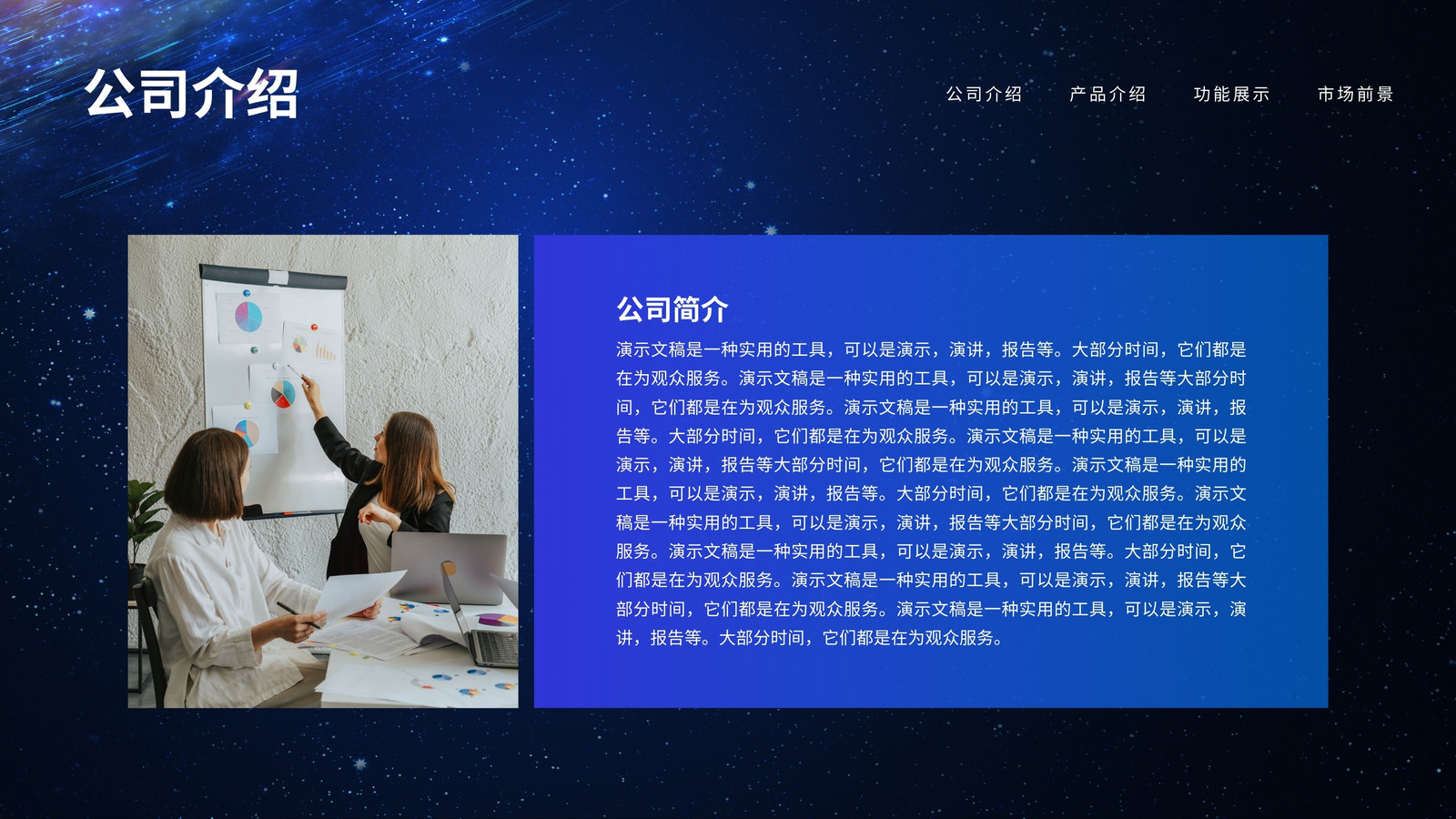 公司介绍

公司介绍　产品介绍　功能展示　市场前景

公司简介

演示文稿是一种实用的工具，可以是演示，演讲，报告等。大部分时间，它们都是在为观众服务。演示文稿是一种实用的工具，可以是演示，演讲，报告等大部分时间，它们都是在为观众服务。演示文稿是一种实用的工具，可以是演示，演讲，报告等。大部分时间，它们都是在为观众服务。演示文稿是一种实用的工具，可以是演示，演讲，报告等大部分时间，它们都是在为观众服务。演示文稿是一种实用的工具，可以是演示，演讲，报告等。大部分时间，它们都是在为观众服务。演示文稿是一种实用的工具，可以是演示，演讲，报告等大部分时间，它们都是在为观众服务。演示文稿是一种实用的工具，可以是演示，演讲，报告等。大部分时间，它们都是在为观众服务。演示文稿是一种实用的工具，可以是演示，演讲，报告等大部分时间，它们都是在为观众服务。演示文稿是一种实用的工具，可以是演示，演讲，报告等。大部分时间，它们都是在为观众服务。